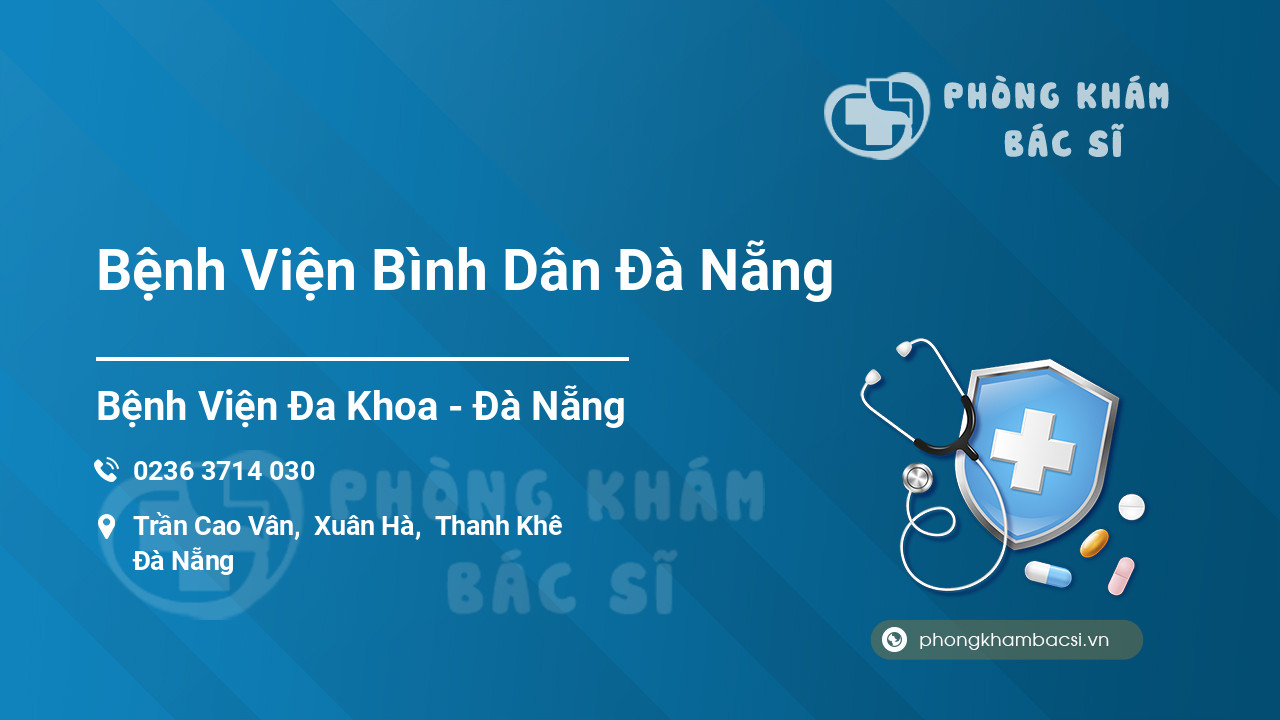 PHÒNG KHÁM
BÁC SĨ

Bệnh Viện Bình Dân Đà Nẵng

Bệnh Viện Đa Khoa - Đà Nẵng

0236 3714 030

Trần Cao Vân, Xuân Hà, Thanh Khê
Đà Nẵng

PHÒNG KHÁM
BÁC SĨ

phongkhambacsi.vn